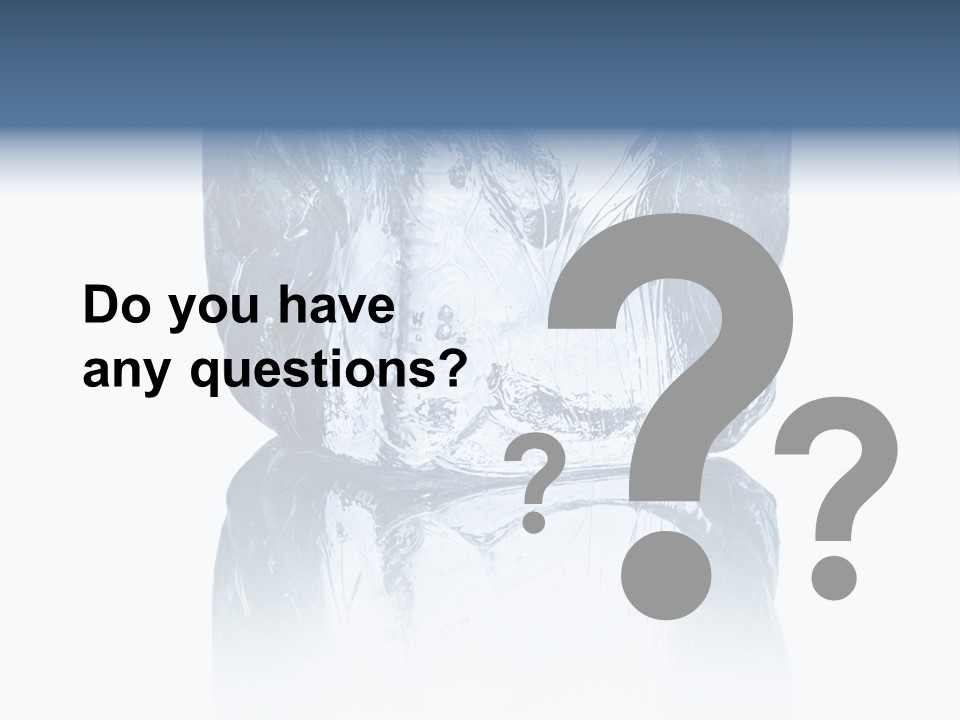 Do you have any questions?

? ? ?